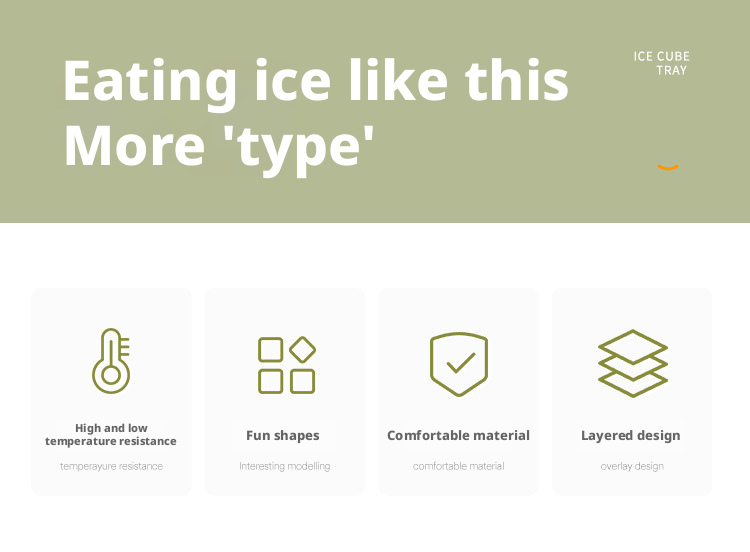 Eating ice like this
More 'type'

ICE CUBE
TRAY

High and low temperature resistance

temperayure resistance

Fun shapes

Interesting modelling

Comfortable material

comfortable material

Layered design

overlay design